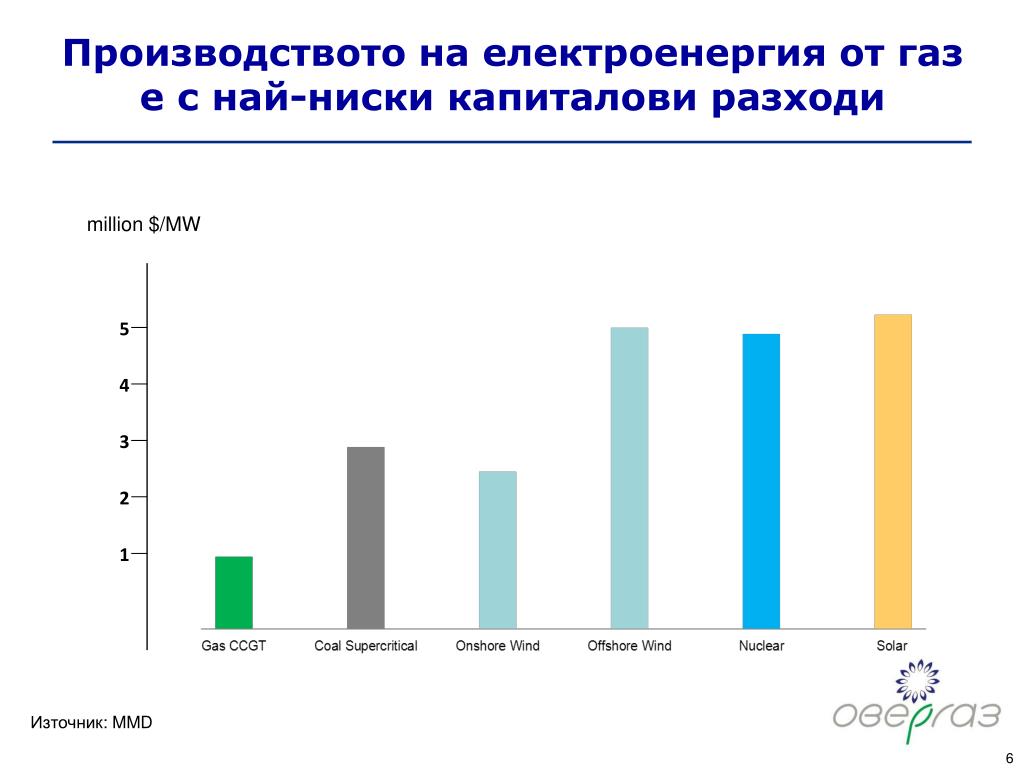 Производството на електроенергия от газ е с най-ниски капиталови разходи

million $/MW

5
4
3
2
1

Gas CCGT
Coal Supercritical
Onshore Wind
Offshore Wind
Nuclear
Solar

Източник: MMD

овергаз

6